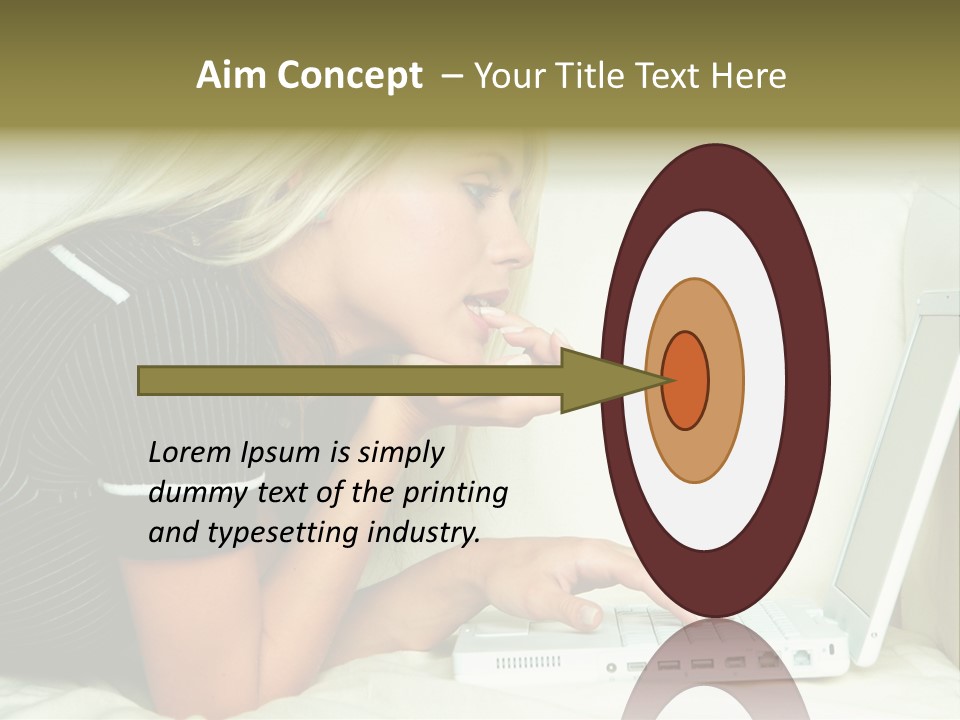 Aim Concept – Your Title Text Here

Lorem Ipsum is simply dummy text of the printing and typesetting industry.